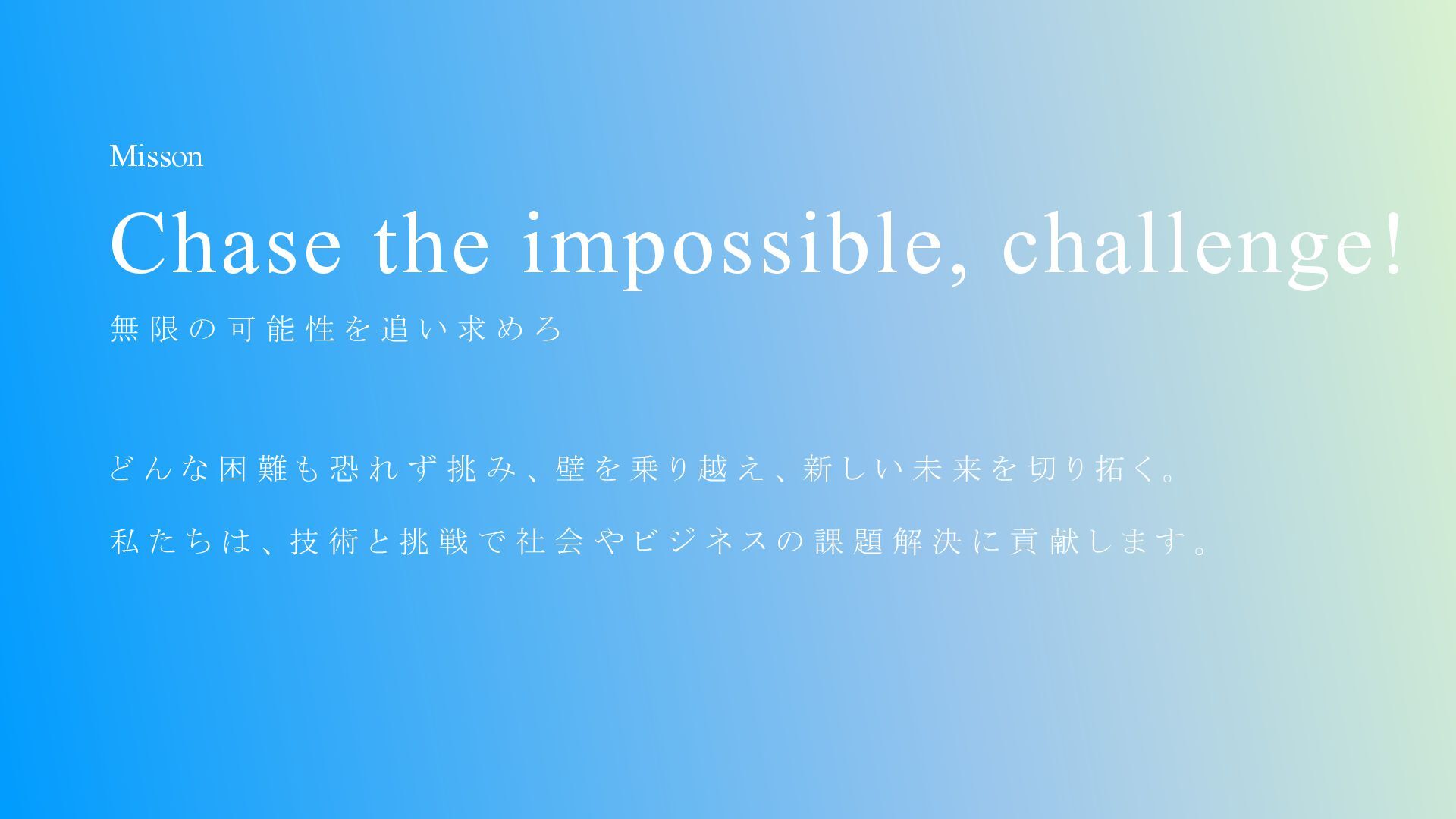 Misson

Chase the impossible, challenge!

無限の可能性を追い求めろ

どんな困難も恐れず挑み、壁を乗り越え、新しい未来を切り拓く。

私たちは、技術と挑戦で社会やビジネスの課題解決に貢献します。